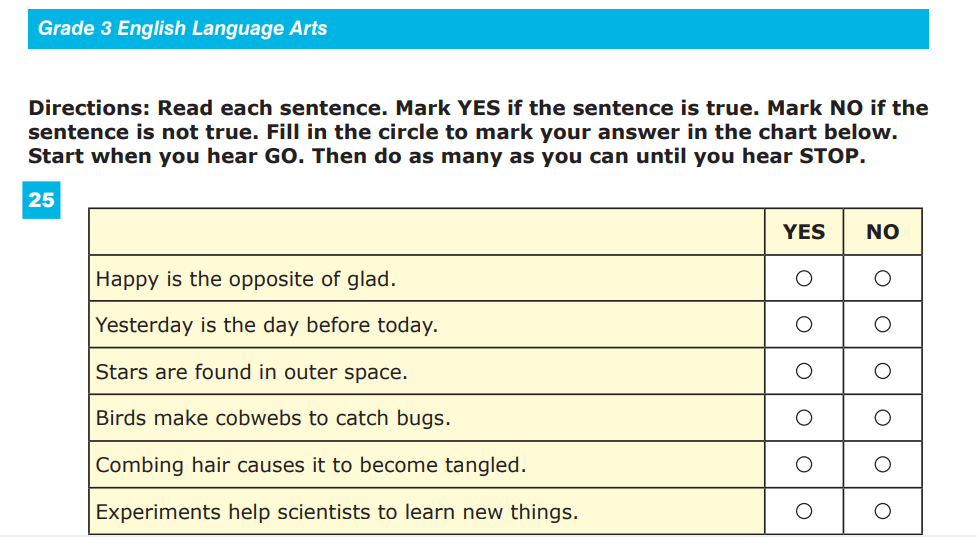 Grade 3 English Language Arts

Directions: Read each sentence. Mark YES if the sentence is true. Mark NO if the sentence is not true. Fill in the circle to mark your answer in the chart below. Start when you hear GO. Then do as many as you can until you hear STOP.

25

| | YES | NO |
|---|---|---|
| Happy is the opposite of glad. | ○ | ○ |
| Yesterday is the day before today. | ○ | ○ |
| Stars are found in outer space. | ○ | ○ |
| Birds make cobwebs to catch bugs. | ○ | ○ |
| Combing hair causes it to become tangled. | ○ | ○ |
| Experiments help scientists to learn new things. | ○ | ○ |